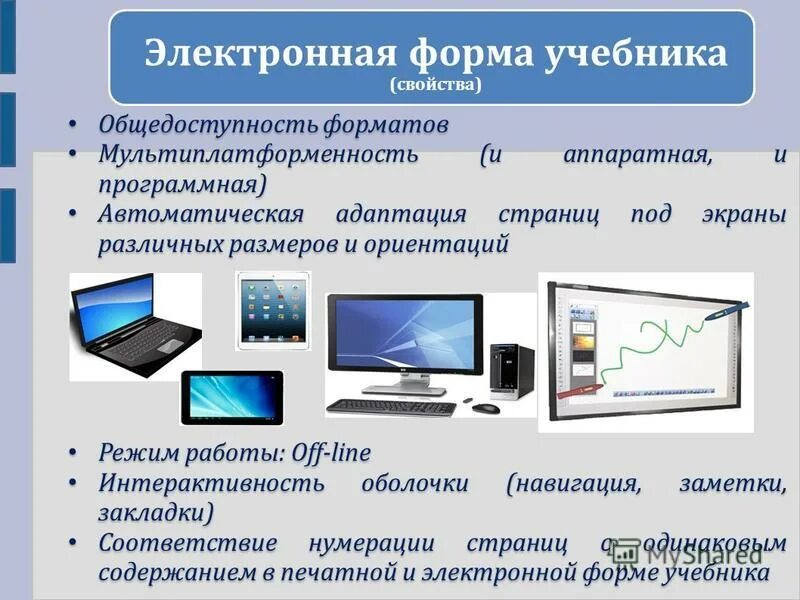 Электронная форма учебника
(свойства)

• Общедоступность форматов
• Мультиплатформенность (и аппаратная, и программная)
• Автоматическая адаптация страниц под экраны различных размеров и ориентаций

• Режим работы: Off-line
• Интерактивность оболочки (навигация, заметки, закладки)
• Соответствие нумерации страниц с одинаковым содержанием в печатной и электронной форме учебника

MyShared